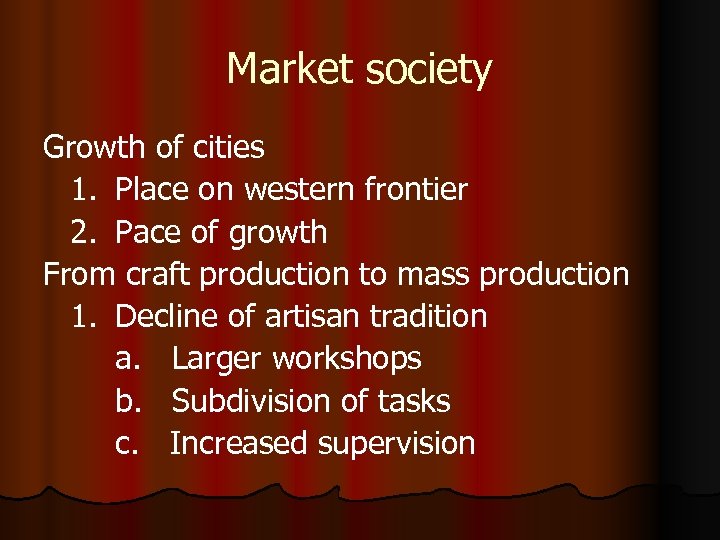 Market society

Growth of cities
1. Place on western frontier
2. Pace of growth
From craft production to mass production
1. Decline of artisan tradition
a. Larger workshops
b. Subdivision of tasks
c. Increased supervision